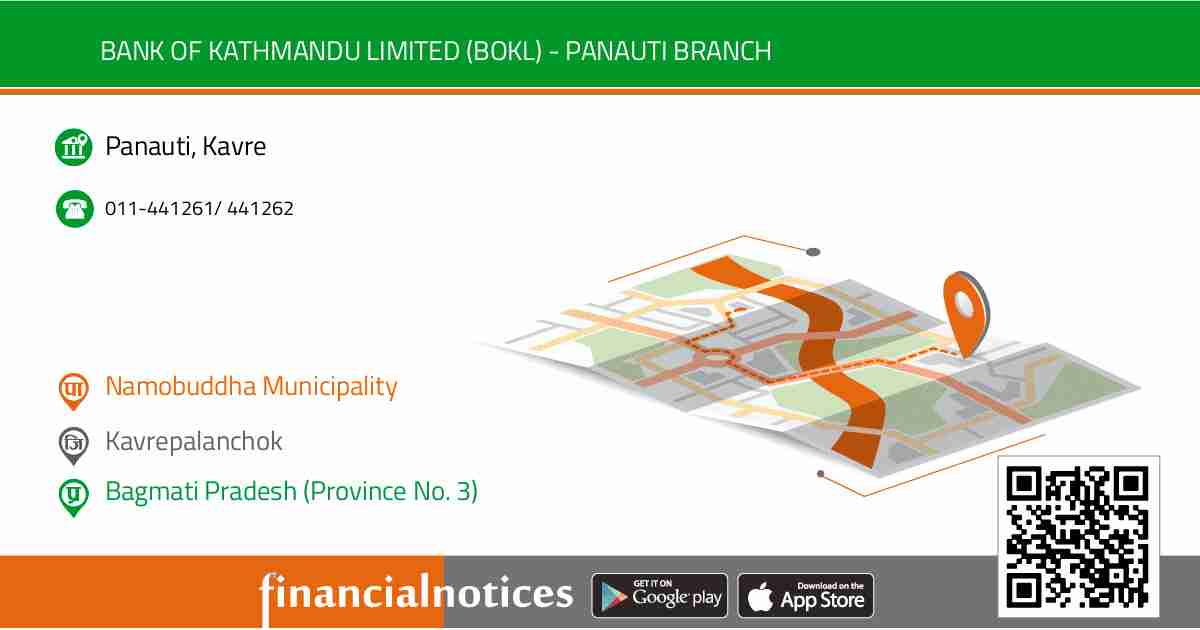 BANK OF KATHMANDU LIMITED (BOKL) - PANAUTI BRANCH

Panauti, Kavre

011-441261/ 441262

पा Namobuddha Municipality

जि Kavrepalanchok

प्र Bagmati Pradesh (Province No. 3)

financialnotices

GET IT ON Google play

Download on the App Store